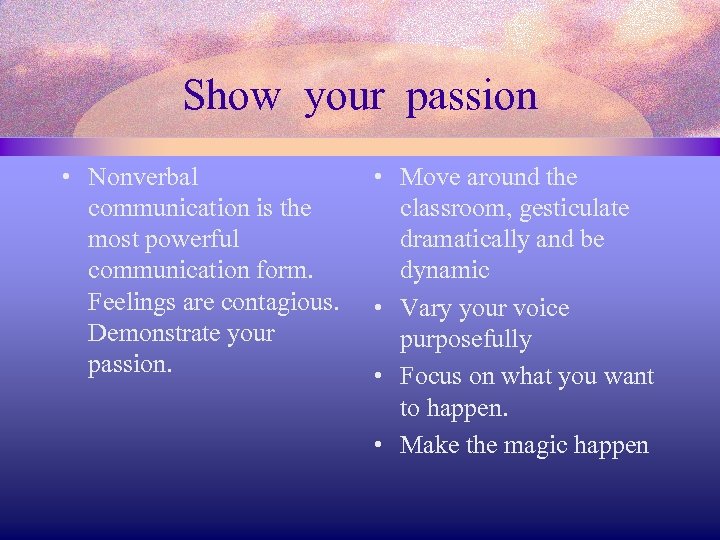 Show your passion

• Nonverbal communication is the most powerful communication form. Feelings are contagious. Demonstrate your passion.

• Move around the classroom, gesticulate dramatically and be dynamic
• Vary your voice purposefully
• Focus on what you want to happen.
• Make the magic happen